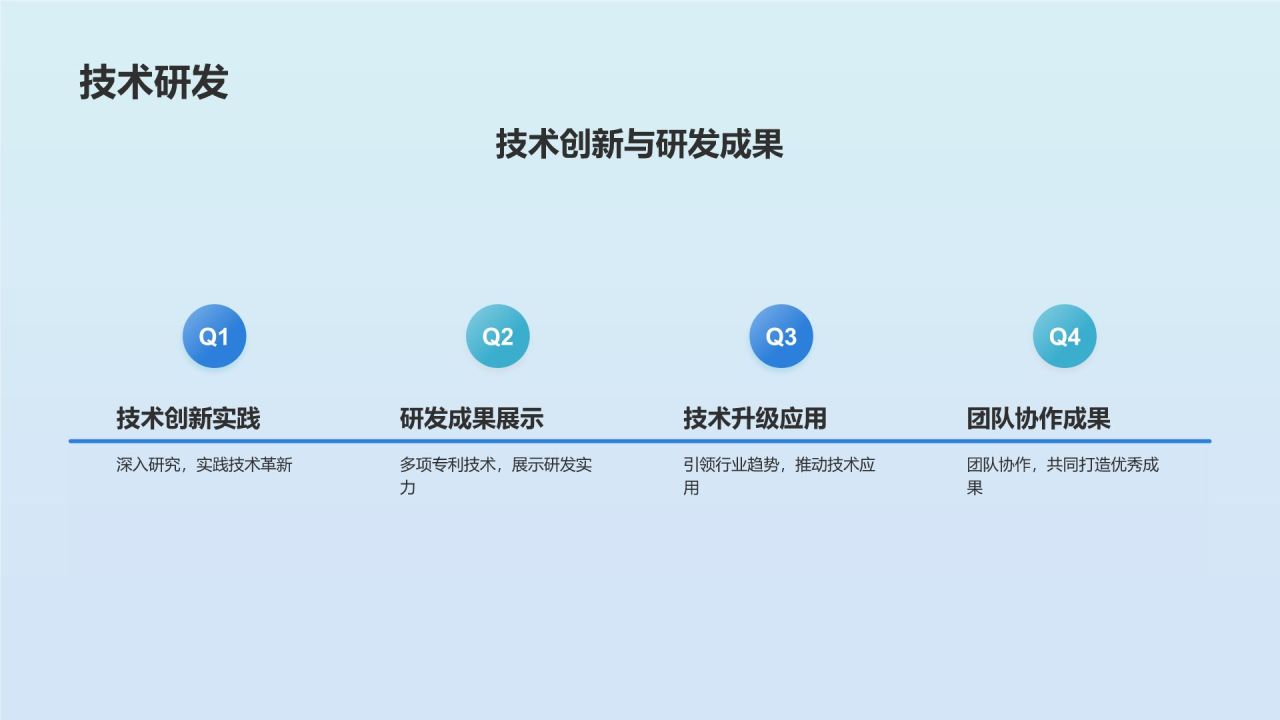 技术研发

技术创新与研发成果

Q1

技术创新实践

深入研究，实践技术革新

Q2

研发成果展示

多项专利技术，展示研发实力

Q3

技术升级应用

引领行业趋势，推动技术应用

Q4

团队协作成果

团队协作，共同打造优秀成果